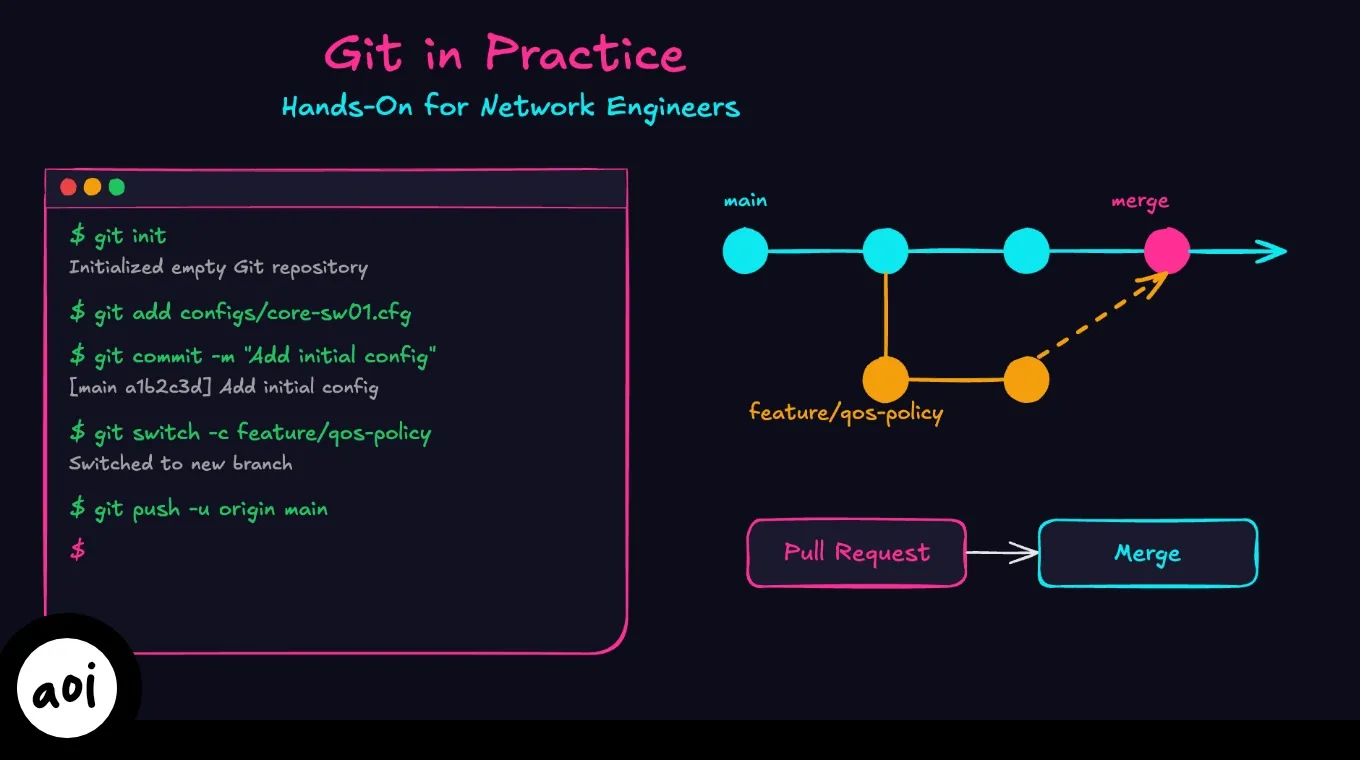 Git in Practice
Hands-On for Network Engineers

$ git init
Initialized empty Git repository

$ git add configs/core-sw01.cfg

$ git commit -m "Add initial config"
[main a1b2c3d] Add initial config

$ git switch -c feature/qos-policy
Switched to new branch

$ git push -u origin main

$

main
merge
feature/qos-policy

Pull Request
Merge

aoi